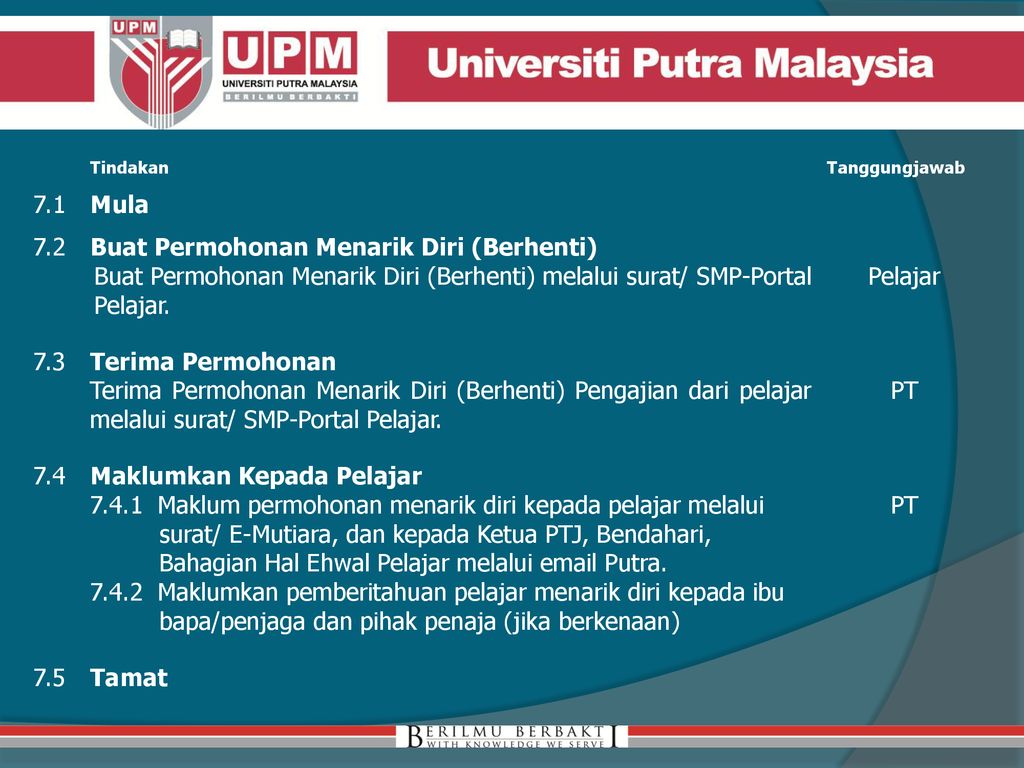 UPM

UPM
UNIVERSITI PUTRA MALAYSIA
BERILMU BERBAKTI

Universiti Putra Malaysia

Tindakan

Tanggungjawab

7.1 Mula

7.2 Buat Permohonan Menarik Diri (Berhenti)
Buat Permohonan Menarik Diri (Berhenti) melalui surat/ SMP-Portal Pelajar.

Pelajar

7.3 Terima Permohonan
Terima Permohonan Menarik Diri (Berhenti) Pengajian dari pelajar melalui surat/ SMP-Portal Pelajar.

PT

7.4 Maklumkan Kepada Pelajar
7.4.1 Maklum permohonan menarik diri kepada pelajar melalui surat/ E-Mutiara, dan kepada Ketua PTJ, Bendahari, Bahagian Hal Ehwal Pelajar melalui email Putra.

PT

7.4.2 Maklumkan pemberitahuan pelajar menarik diri kepada ibu bapa/penjaga dan pihak penaja (jika berkenaan)

7.5 Tamat

BERILMU BERBAKTI
WITH KNOWLEDGE WE SERVE